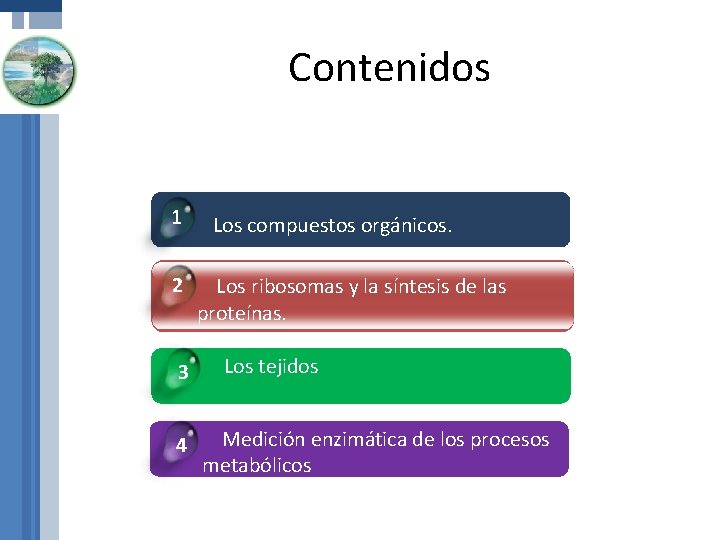 Contenidos

1 Los compuestos orgánicos.

2 Los ribosomas y la síntesis de las proteínas.

3 Los tejidos

4 Medición enzimática de los procesos metabólicos